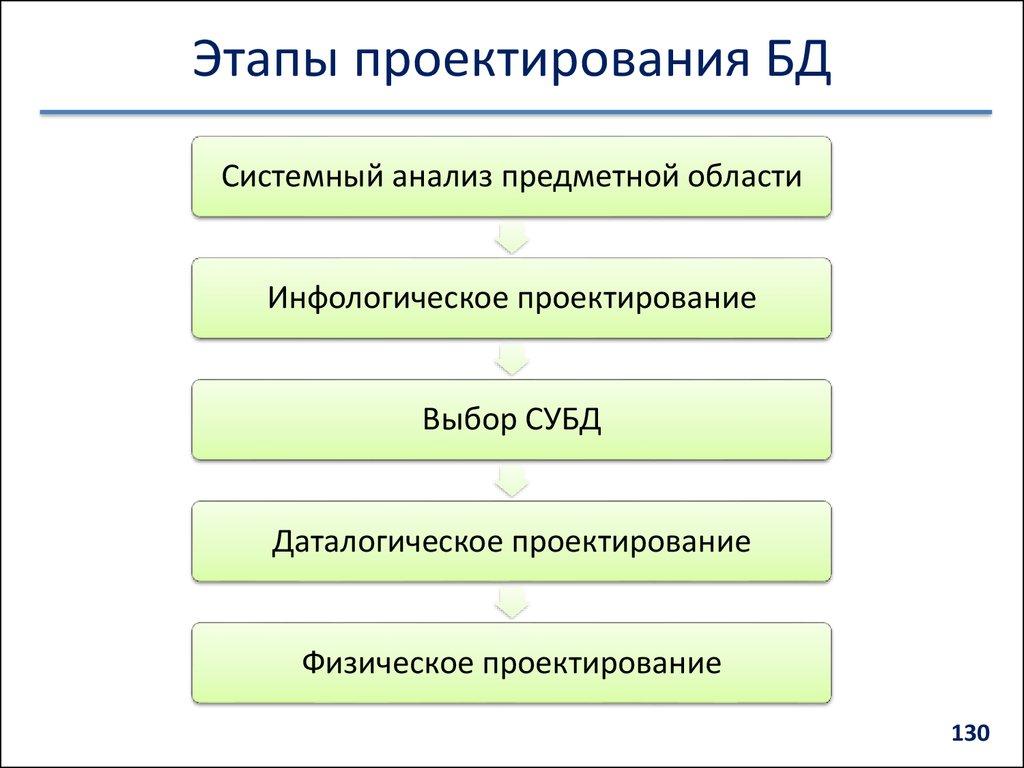 Этапы проектирования БД

Системный анализ предметной области

Инфологическое проектирование

Выбор СУБД

Даталогическое проектирование

Физическое проектирование

130